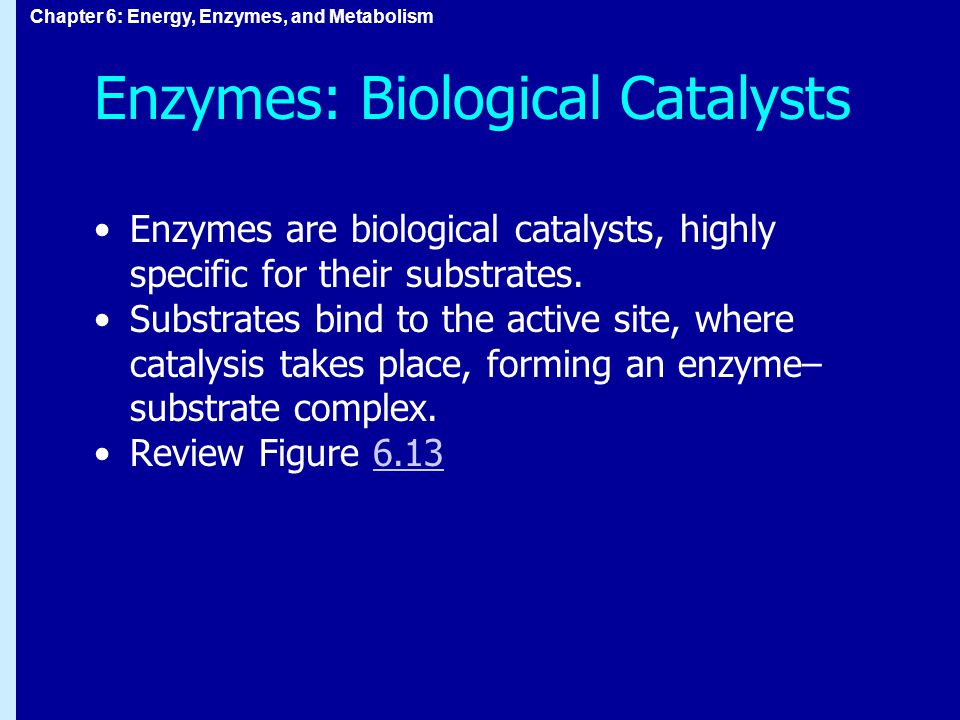 Chapter 6: Energy, Enzymes, and Metabolism

Enzymes: Biological Catalysts

• Enzymes are biological catalysts, highly specific for their substrates.
• Substrates bind to the active site, where catalysis takes place, forming an enzyme–substrate complex.
• Review Figure 6.13